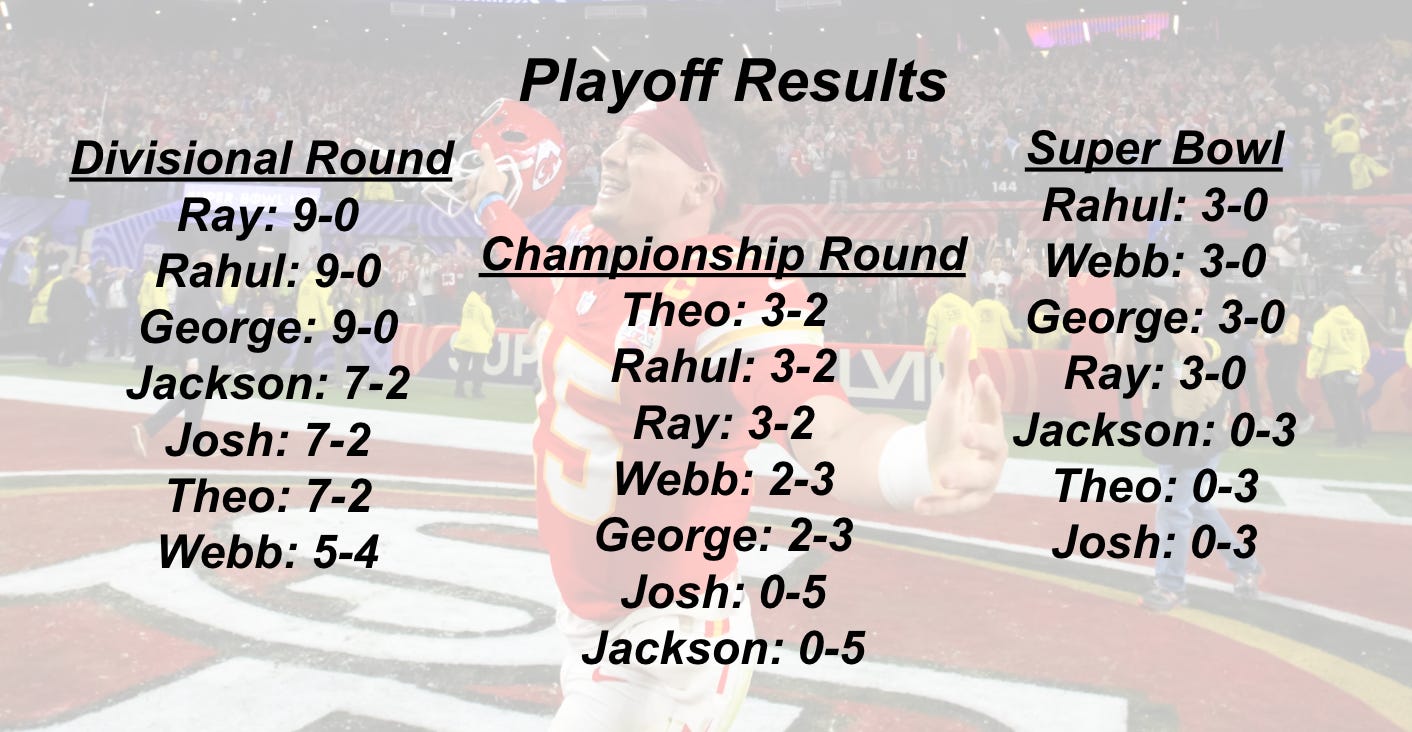 Playoff Results

Divisional Round
Ray: 9-0
Rahul: 9-0
George: 9-0
Jackson: 7-2
Josh: 7-2
Theo: 7-2
Webb: 5-4

Championship Round
Theo: 3-2
Rahul: 3-2
Ray: 3-2
Webb: 2-3
George: 2-3
Josh: 0-5
Jackson: 0-5

Super Bowl
Rahul: 3-0
Webb: 3-0
George: 3-0
Ray: 3-0
Jackson: 0-3
Theo: 0-3
Josh: 0-3